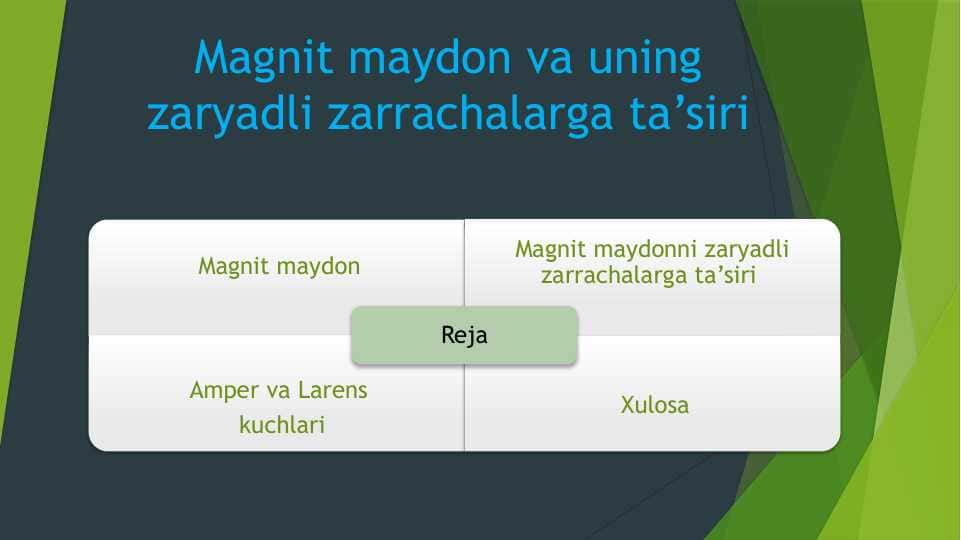 Magnit maydon va uning zaryadli zarrachalarga ta’siri

Magnit maydon

Magnit maydonni zaryadli zarrachalarga ta’siri

Reja

Amper va Larens kuchlari

Xulosa